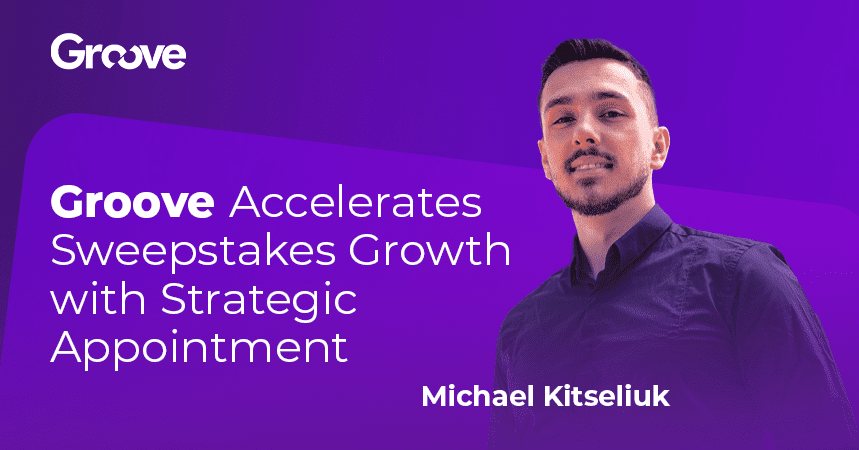 Groove

Groove Accelerates Sweepstakes Growth with Strategic Appointment

Michael Kitseliuk